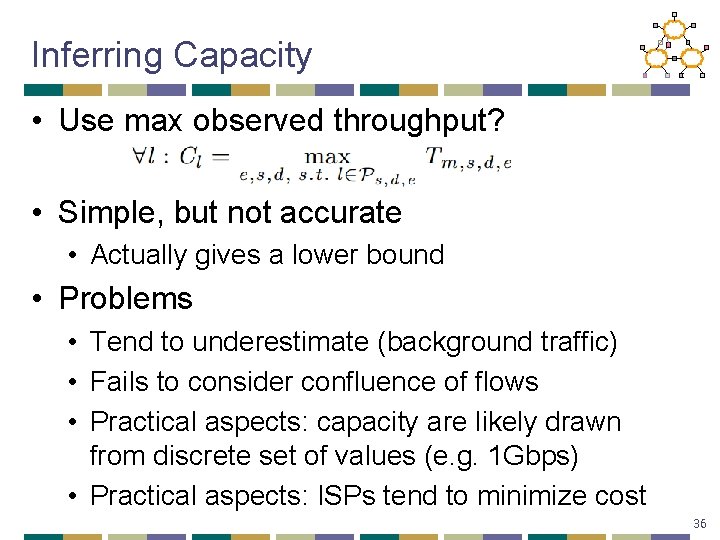 Inferring Capacity

• Use max observed throughput?

$\forall l : C_l = \max_{e,s,d,\ s.t.\ l \in \mathcal{P}_{s,d,e}} T_{m,s,d,e}$

• Simple, but not accurate
  • Actually gives a lower bound
• Problems
  • Tend to underestimate (background traffic)
  • Fails to consider confluence of flows
  • Practical aspects: capacity are likely drawn from discrete set of values (e.g. 1Gbps)
  • Practical aspects: ISPs tend to minimize cost

36